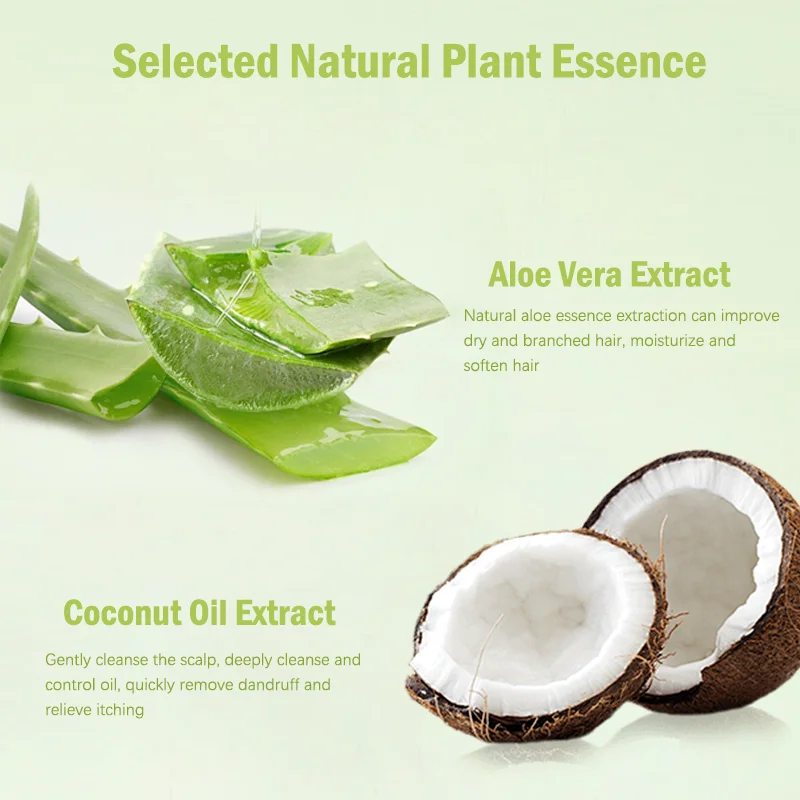 Selected Natural Plant Essence

Aloe Vera Extract

Natural aloe essence extraction can improve dry and branched hair, moisturize and soften hair

Coconut Oil Extract

Gently cleanse the scalp, deeply cleanse and control oil, quickly remove dandruff and relieve itching